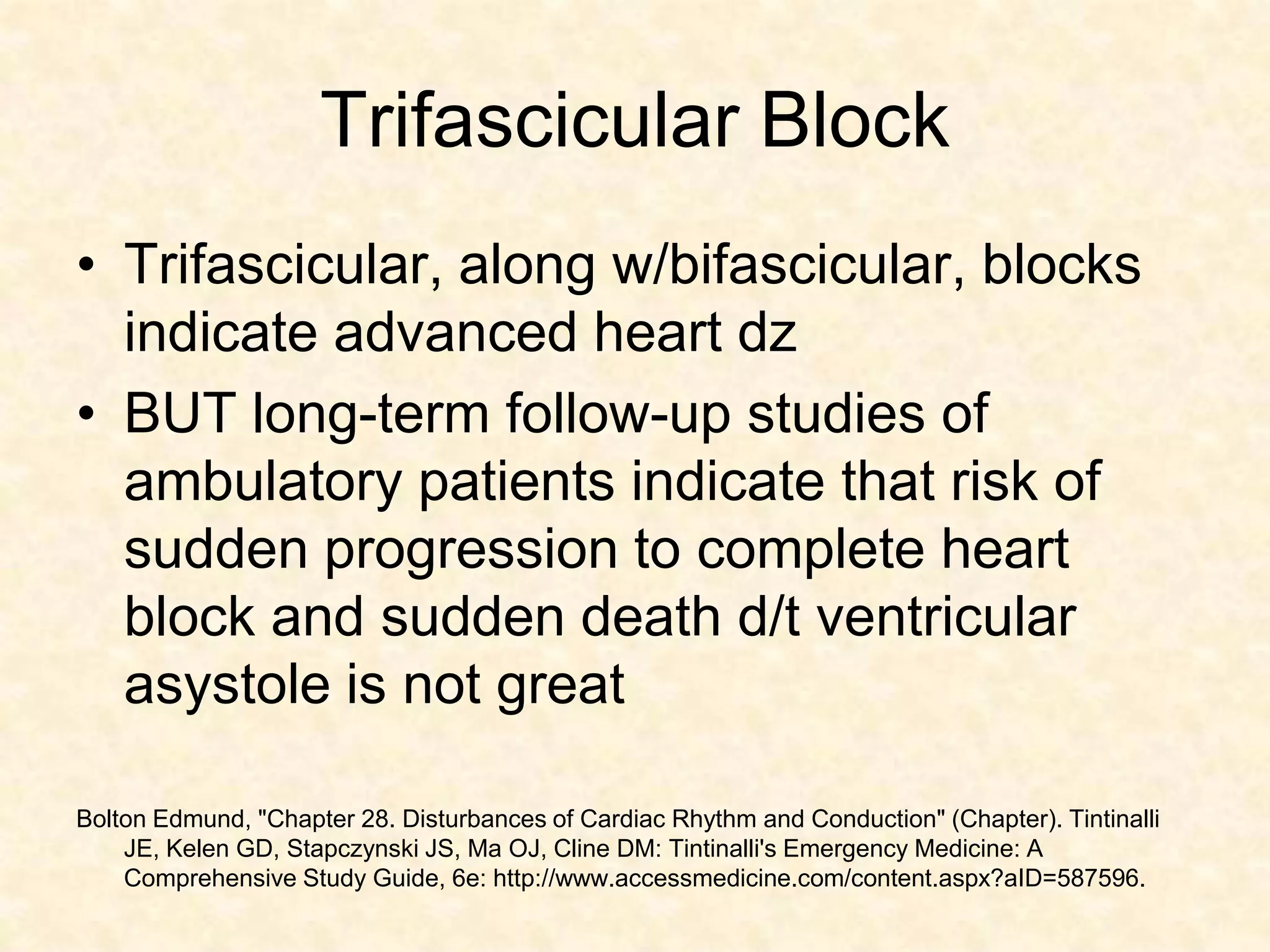 Trifascicular Block

• Trifascicular, along w/bifascicular, blocks indicate advanced heart dz

• BUT long-term follow-up studies of ambulatory patients indicate that risk of sudden progression to complete heart block and sudden death d/t ventricular asystole is not great

Bolton Edmund, "Chapter 28. Disturbances of Cardiac Rhythm and Conduction" (Chapter). Tintinalli JE, Kelen GD, Stapczynski JS, Ma OJ, Cline DM: Tintinalli's Emergency Medicine: A Comprehensive Study Guide, 6e: http://www.accessmedicine.com/content.aspx?aID=587596.